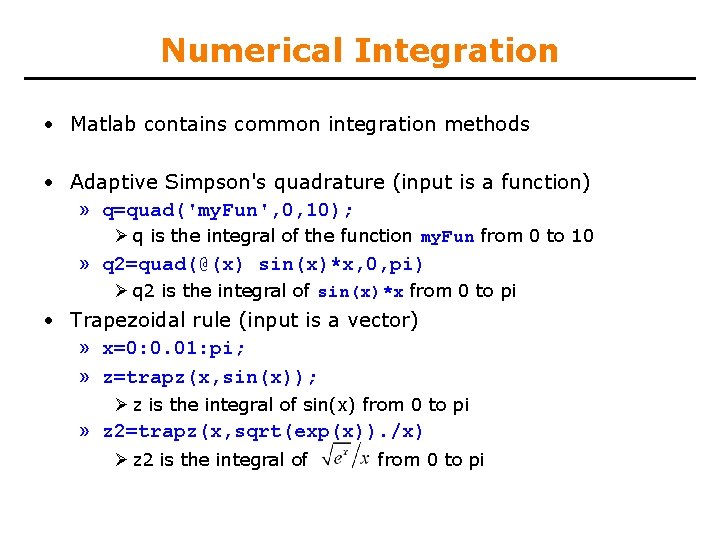 Numerical Integration

• Matlab contains common integration methods

• Adaptive Simpson's quadrature (input is a function)

» q=quad('myFun',0,10);

➢ q is the integral of the function myFun from 0 to 10

» q2=quad(@(x) sin(x)*x,0,pi)

➢ q2 is the integral of sin(x)*x from 0 to pi

• Trapezoidal rule (input is a vector)

» x=0:0.01:pi;

» z=trapz(x,sin(x));

➢ z is the integral of sin(x) from 0 to pi

» z2=trapz(x,sqrt(exp(x))./x)

➢ z2 is the integral of $\sqrt{e^x}/x$ from 0 to pi